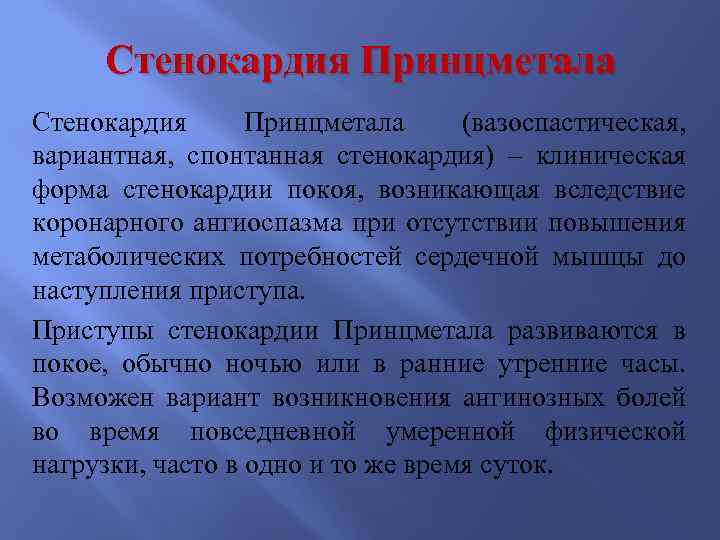 Стенокардия Принцметала

Стенокардия Принцметала (вазоспастическая, вариантная, спонтанная стенокардия) – клиническая форма стенокардии покоя, возникающая вследствие коронарного ангиоспазма при отсутствии повышения метаболических потребностей сердечной мышцы до наступления приступа.

Приступы стенокардии Принцметала развиваются в покое, обычно ночью или в ранние утренние часы. Возможен вариант возникновения ангинозных болей во время повседневной умеренной физической нагрузки, часто в одно и то же время суток.